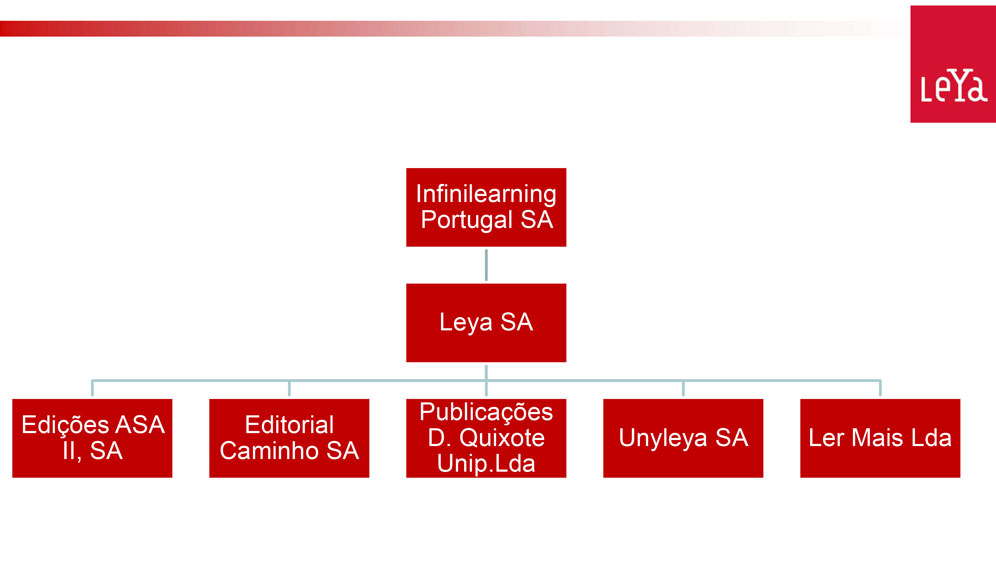 LeYa

Infinilearning Portugal SA

Leya SA

Edições ASA II, SA

Editorial Caminho SA

Publicações D. Quixote Unip.Lda

Unyleya SA

Ler Mais Lda